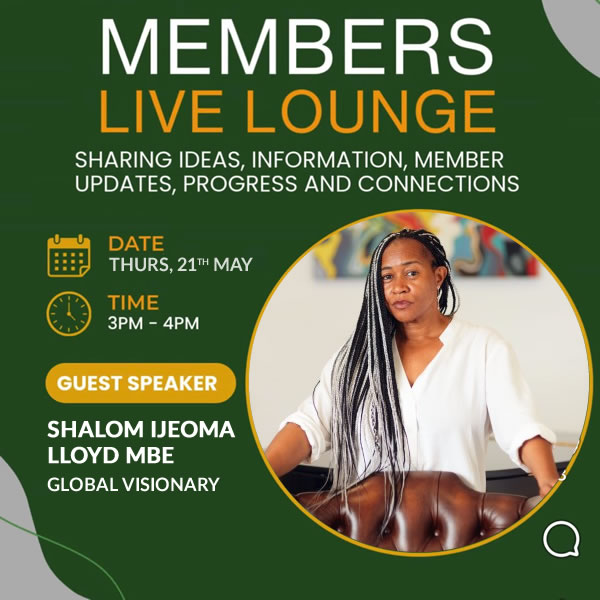 MEMBERS
LIVE LOUNGE

SHARING IDEAS, INFORMATION, MEMBER UPDATES, PROGRESS AND CONNECTIONS

DATE
THURS, 21$^{TH}$ MAY

TIME
3PM - 4PM

GUEST SPEAKER

SHALOM IJEOMA LLOYD MBE
GLOBAL VISIONARY